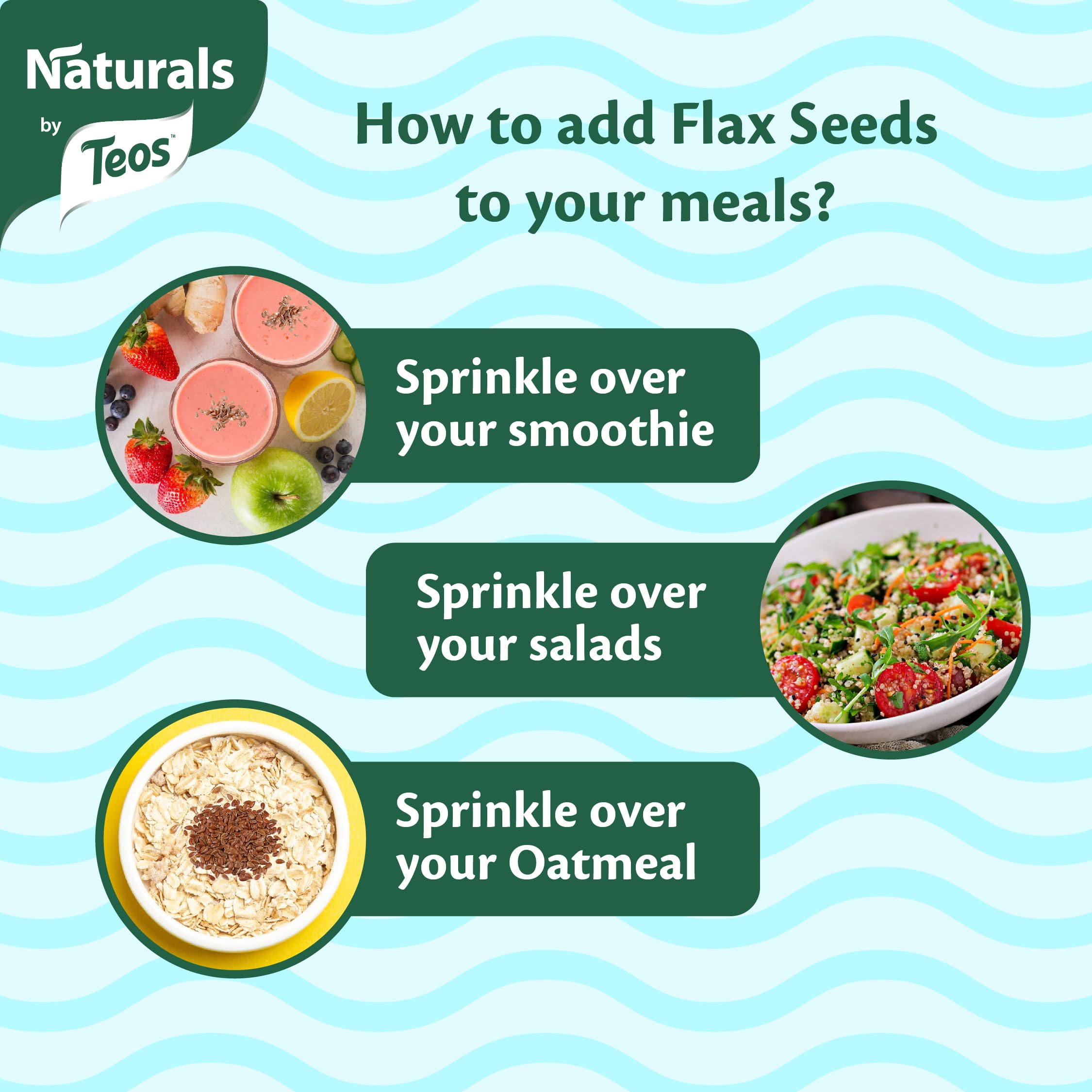 Naturals by Teos™

How to add Flax Seeds to your meals?

Sprinkle over your smoothie

Sprinkle over your salads

Sprinkle over your Oatmeal